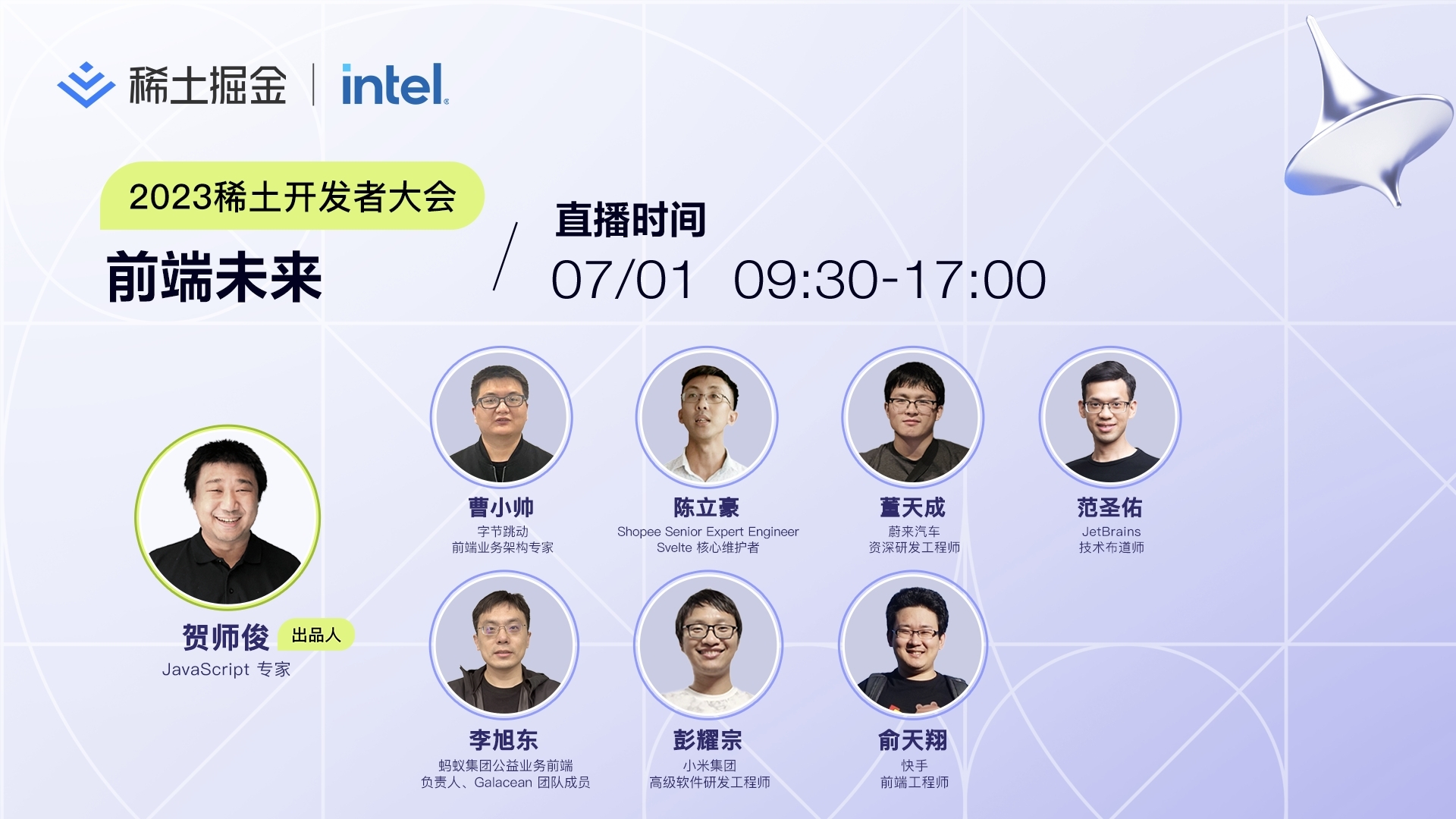 稀土掘金 | intel.

2023稀土开发者大会

前端未来

直播时间

07/01 09:30-17:00

贺师俊 出品人
JavaScript 专家

曹小帅
字节跳动
前端业务架构专家

陈立豪
Shopee Senior Expert Engineer
Svelte 核心维护者

董天成
蔚来汽车
资深研发工程师

范圣佑
JetBrains
技术布道师

李旭东
蚂蚁集团公益业务前端
负责人、Galacean 团队成员

彭耀宗
小米集团
高级软件研发工程师

俞天翔
快手
前端工程师